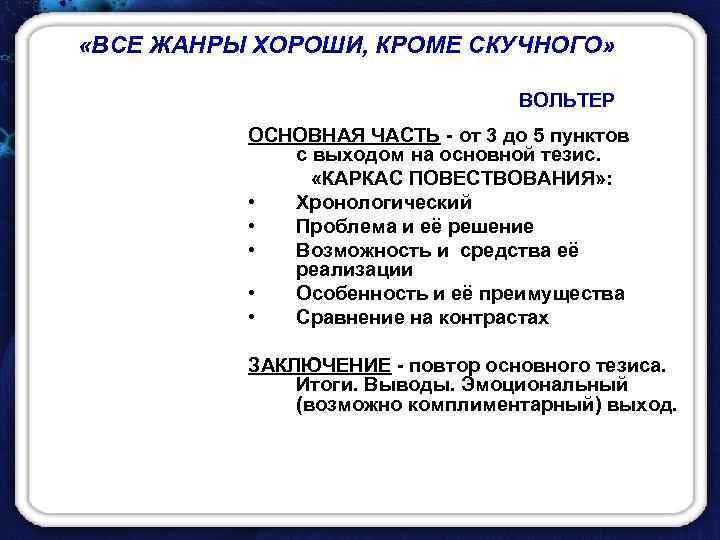 «ВСЕ ЖАНРЫ ХОРОШИ, КРОМЕ СКУЧНОГО»

ВОЛЬТЕР

ОСНОВНАЯ ЧАСТЬ - от 3 до 5 пунктов с выходом на основной тезис.

«КАРКАС ПОВЕСТВОВАНИЯ»:

• Хронологический
• Проблема и её решение
• Возможность и средства её реализации
• Особенность и её преимущества
• Сравнение на контрастах

ЗАКЛЮЧЕНИЕ - повтор основного тезиса. Итоги. Выводы. Эмоциональный (возможно комплиментарный) выход.